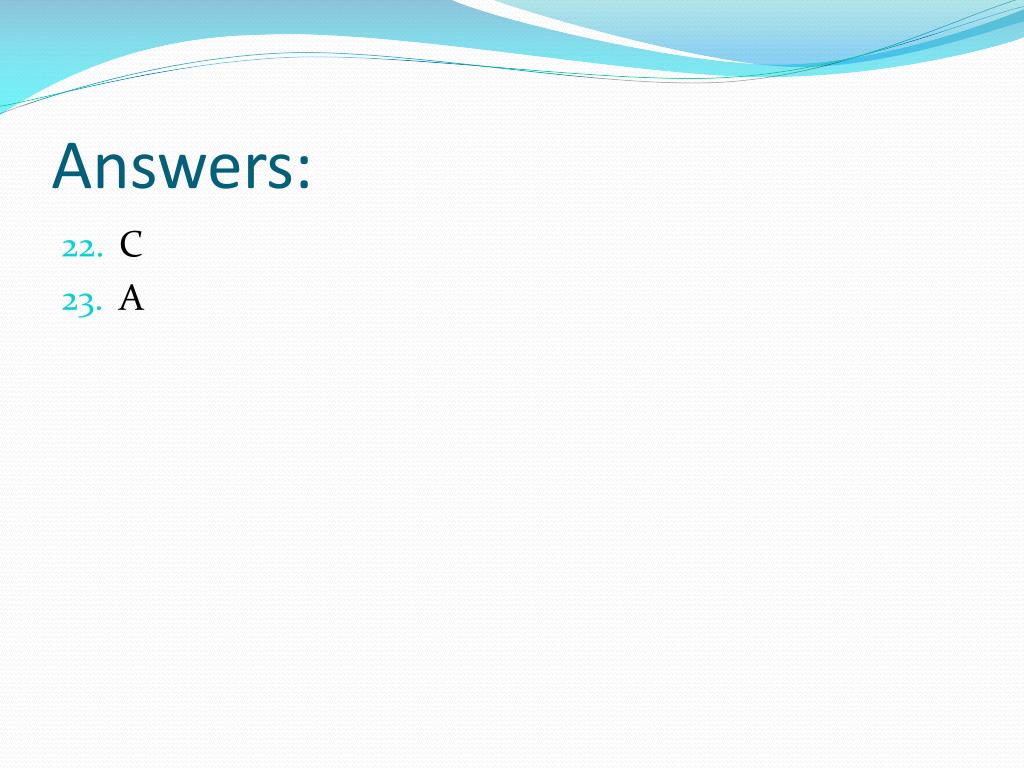 Answers:

22. C
23. A